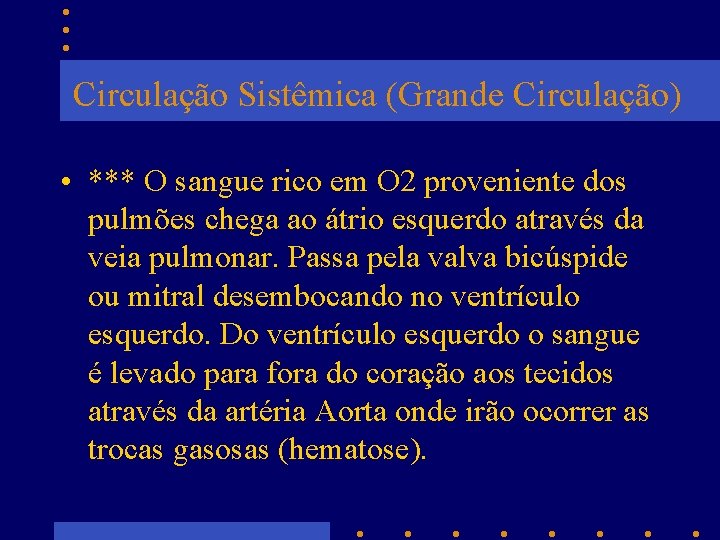 Circulação Sistêmica (Grande Circulação)

• *** O sangue rico em O2 proveniente dos pulmões chega ao átrio esquerdo através da veia pulmonar. Passa pela valva bicúspide ou mitral desembocando no ventrículo esquerdo. Do ventrículo esquerdo o sangue é levado para fora do coração aos tecidos através da artéria Aorta onde irão ocorrer as trocas gasosas (hematose).